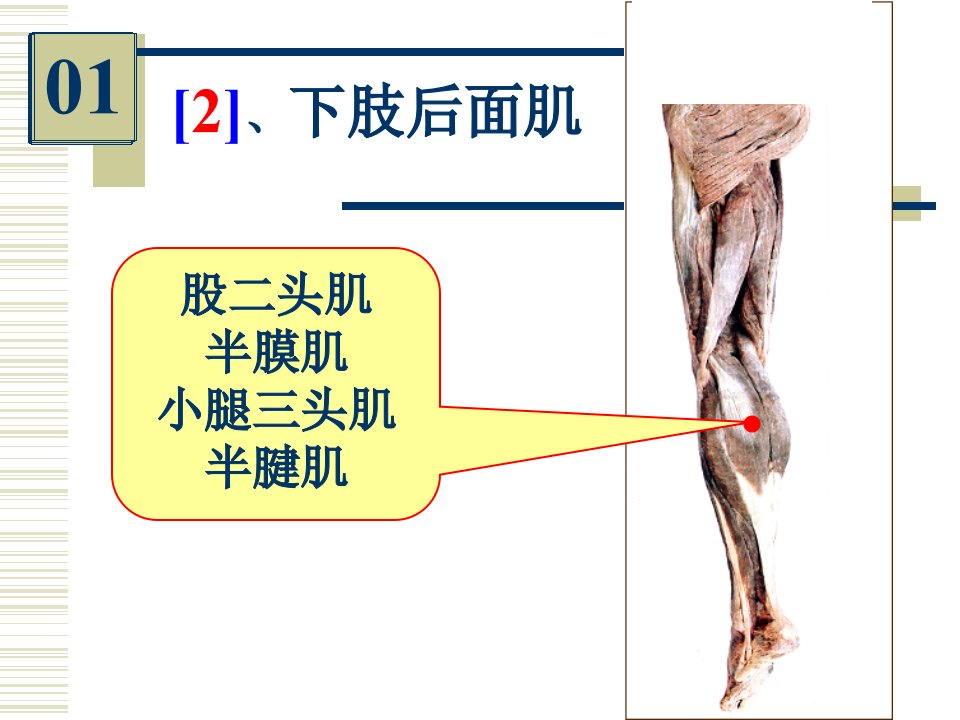 01

[2]、下肢后面肌

股二头肌
半膜肌
小腿三头肌
半腱肌